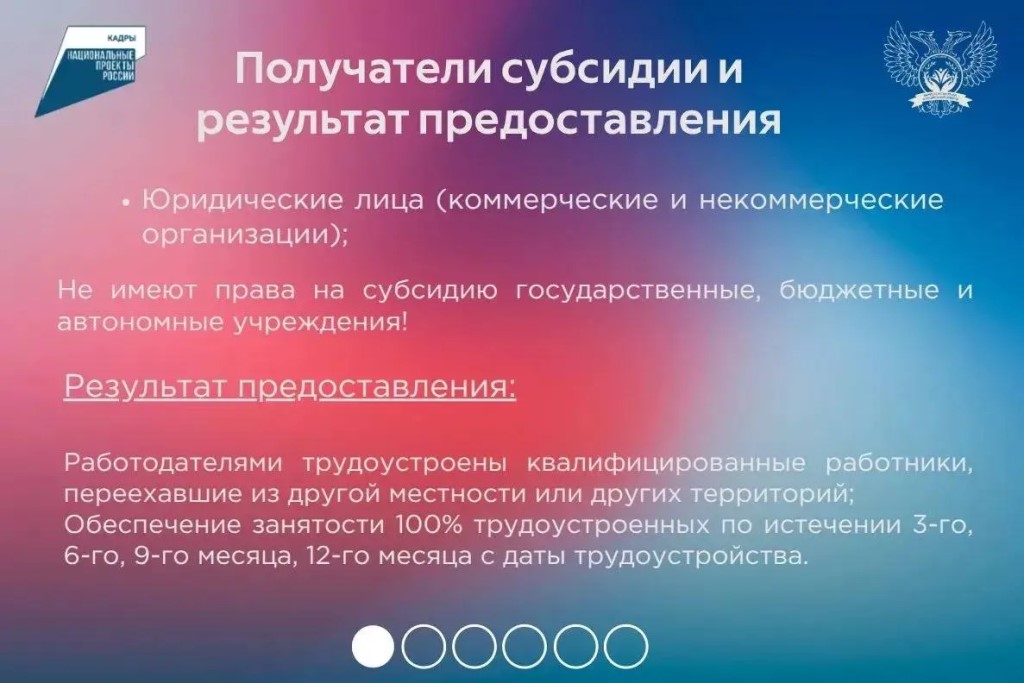 КАДРЫ
НАЦИОНАЛЬНЫЕ ПРОЕКТЫ РОССИИ

Получатели субсидии и результат предоставления

• Юридические лица (коммерческие и некоммерческие организации);

Не имеют права на субсидию государственные, бюджетные и автономные учреждения!

Результат предоставления:

Работодателями трудоустроены квалифицированные работники, переехавшие из другой местности или других территорий;
Обеспечение занятости 100% трудоустроенных по истечении 3-го, 6-го, 9-го месяца, 12-го месяца с даты трудоустройства.